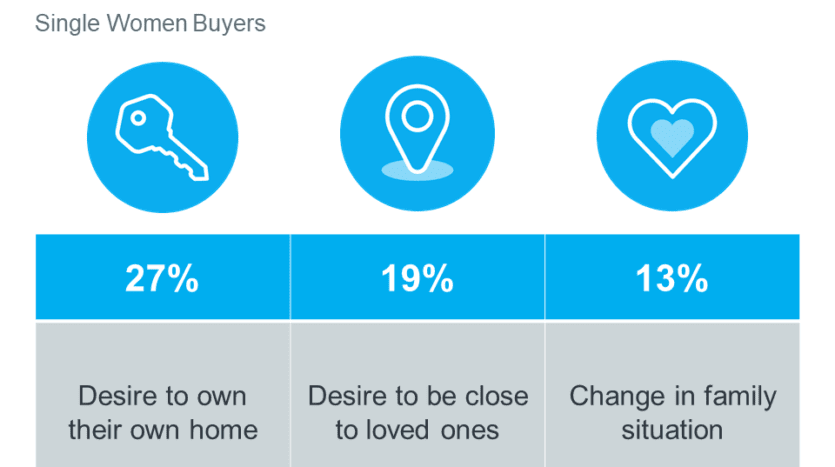 Single Women Buyers

| 27% | 19% | 13% |
|---|---|---|
| Desire to own their own home | Desire to be close to loved ones | Change in family situation |